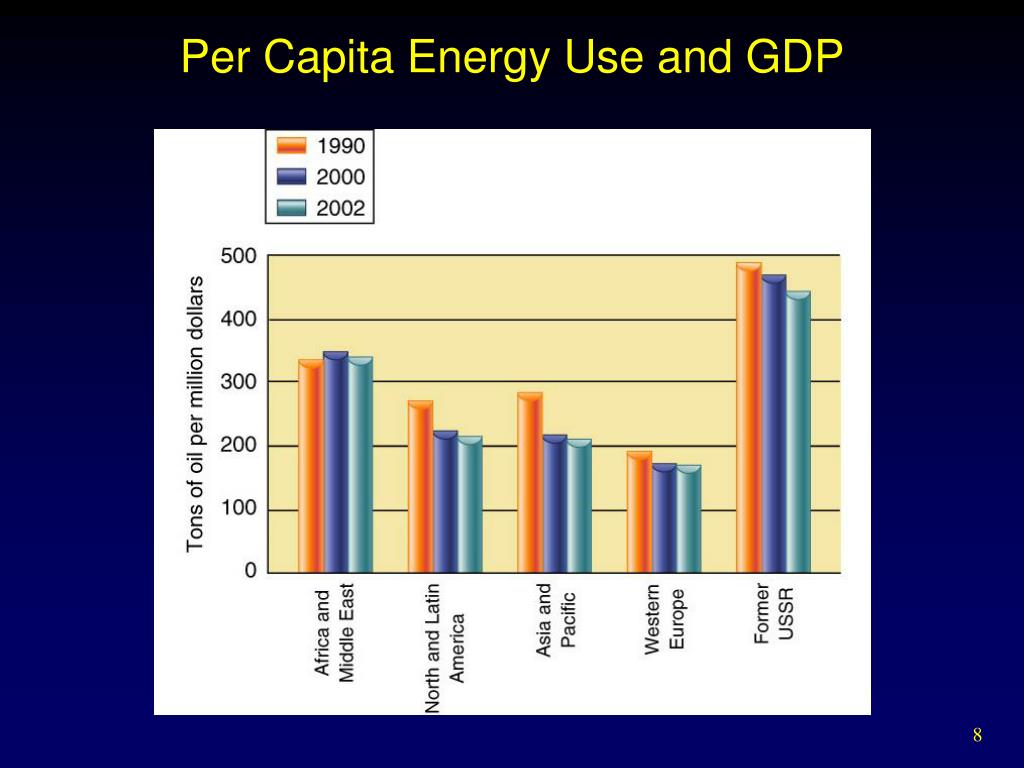 Per Capita Energy Use and GDP

1990
2000
2002

Tons of oil per million dollars

500
400
300
200
100
0

Africa and Middle East
North and Latin America
Asia and Pacific
Western Europe
Former USSR

8